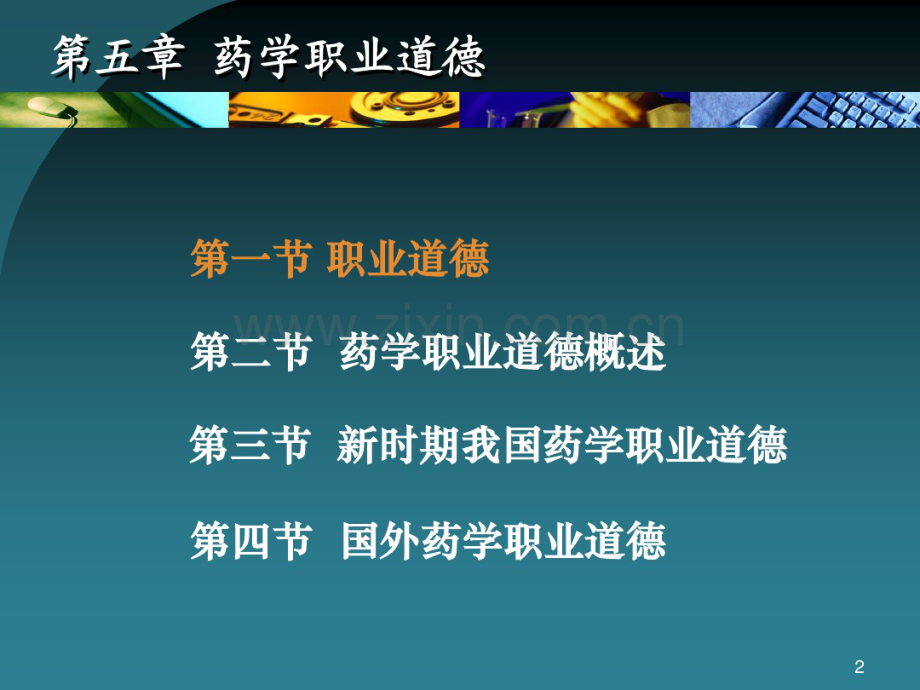 第五章 药学职业道德

第一节 职业道德

www.zixin.com.cn

第二节 药学职业道德概述

第三节 新时期我国药学职业道德

第四节 国外药学职业道德

2